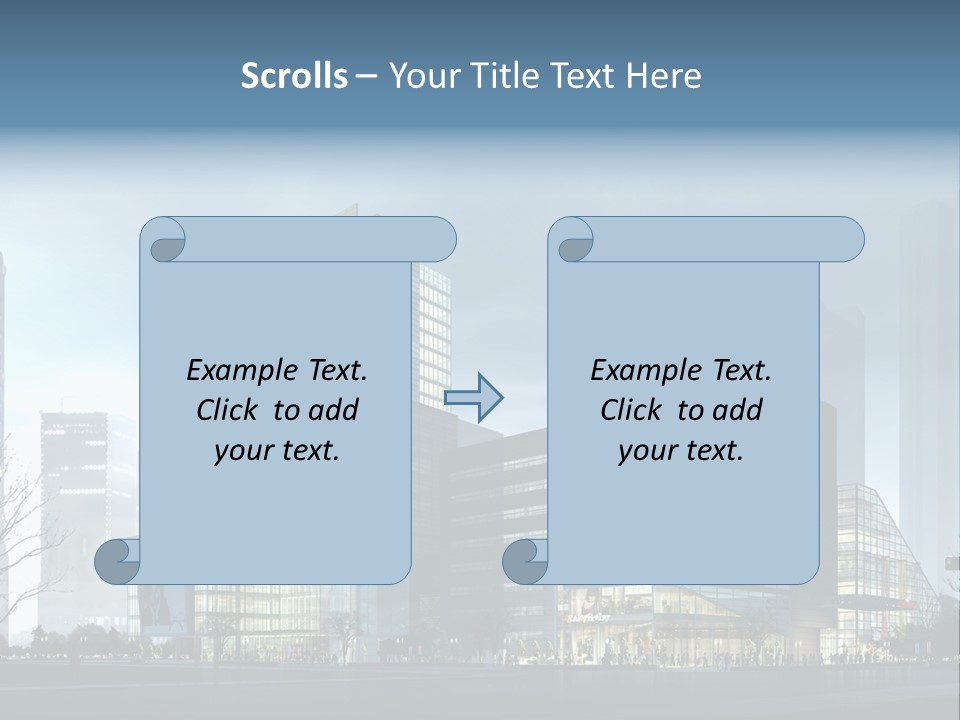 Scrolls – Your Title Text Here

Example Text.
Click to add
your text.

Example Text.
Click to add
your text.